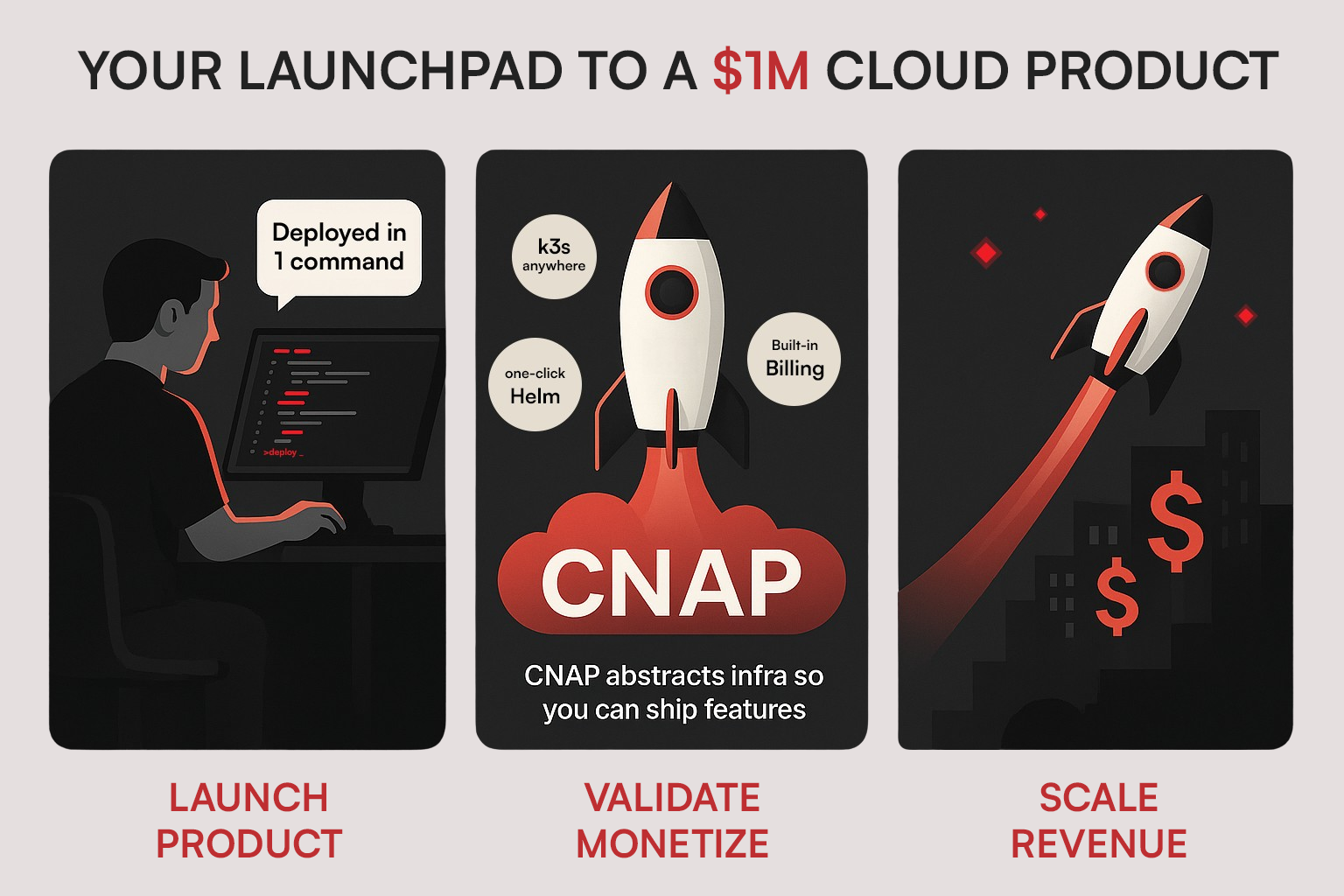 YOUR LAUNCHPAD TO A $1M CLOUD PRODUCT

Deployed in 1 command

>deploy _

LAUNCH PRODUCT

k3s anywhere

one-click Helm

Built-in Billing

CNAP

CNAP abstracts infra so you can ship features

VALIDATE MONETIZE

$

$

SCALE REVENUE